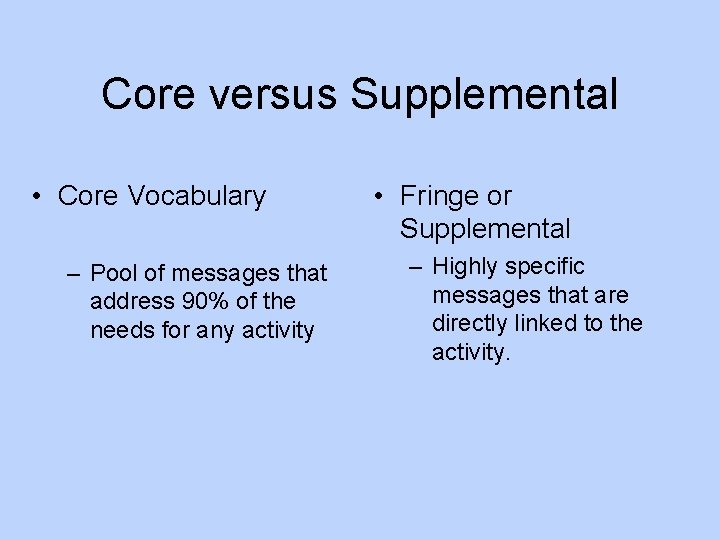 Core versus Supplemental

• Core Vocabulary

– Pool of messages that address 90% of the needs for any activity

• Fringe or Supplemental

– Highly specific messages that are directly linked to the activity.